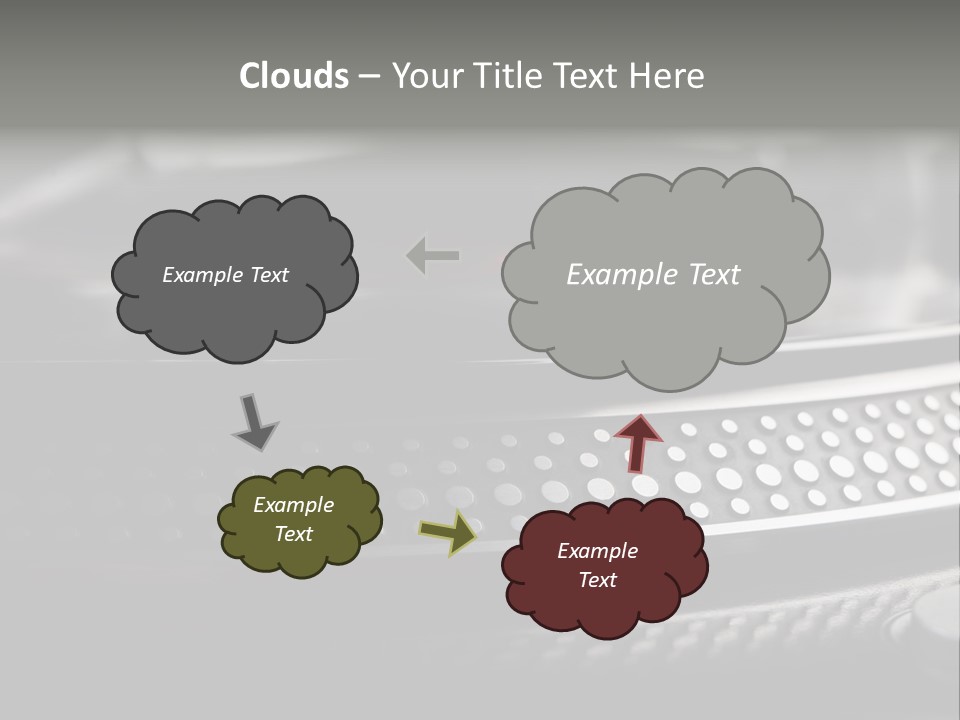 Clouds – Your Title Text Here

Example Text

Example Text

Example Text

Example Text